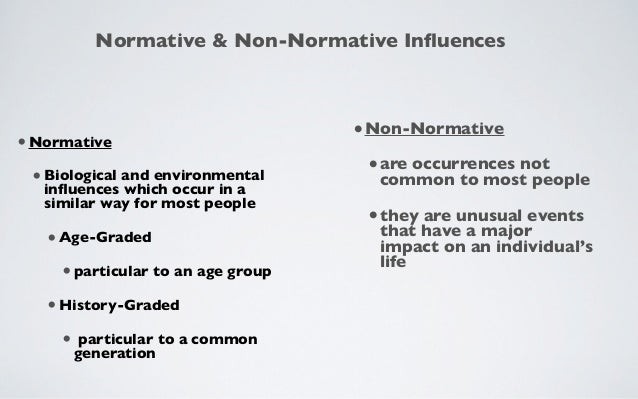 Normative & Non-Normative Influences

• Normative

• Biological and environmental influences which occur in a similar way for most people

• Age-Graded

• particular to an age group

• History-Graded

• particular to a common generation

• Non-Normative

• are occurrences not common to most people

• they are unusual events that have a major impact on an individual's life